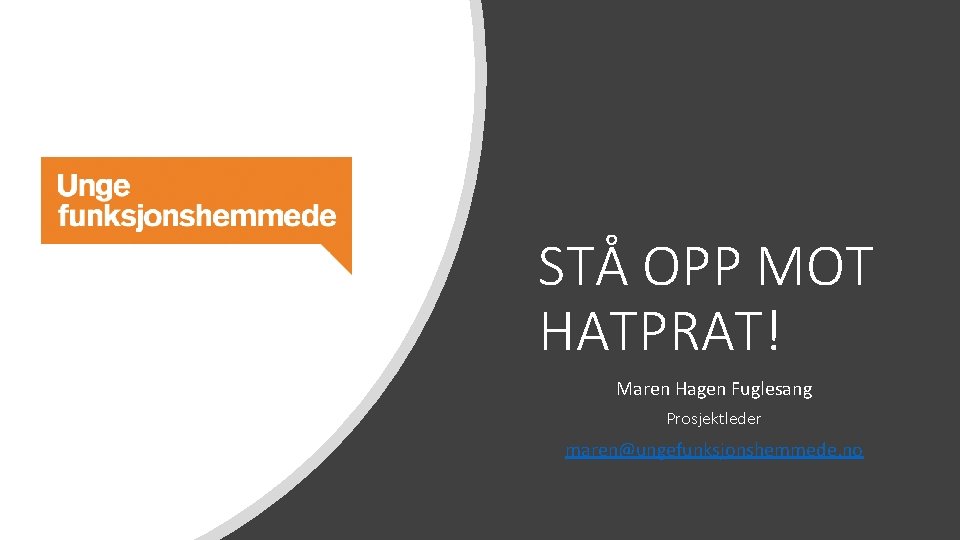 Unge funksjonshemmede

STÅ OPP MOT HATPRAT!

Maren Hagen Fuglesang

Prosjektleder

maren@ungefunksjonshemmede.no